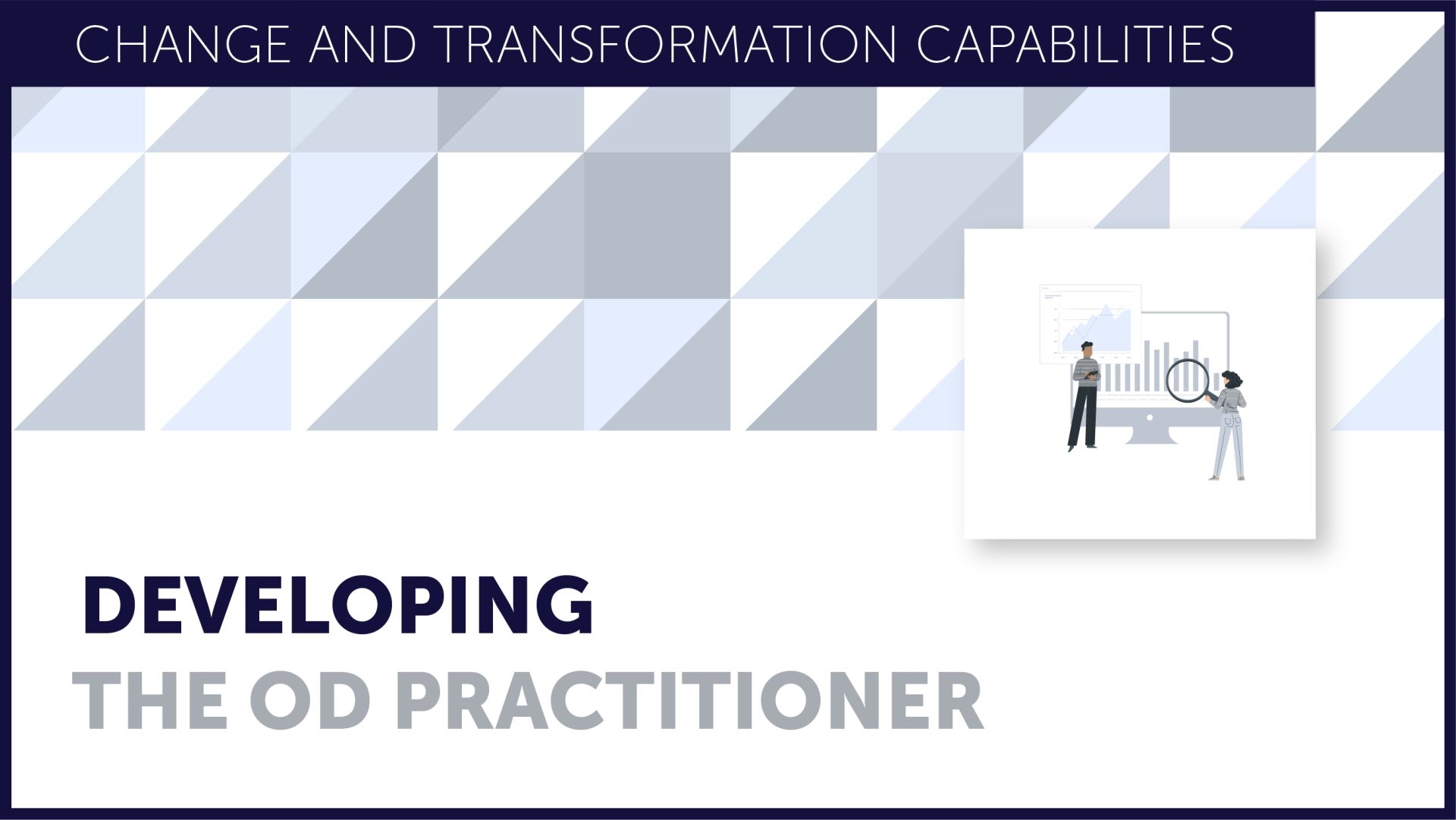 CHANGE AND TRANSFORMATION CAPABILITIES

DEVELOPING
THE OD PRACTITIONER